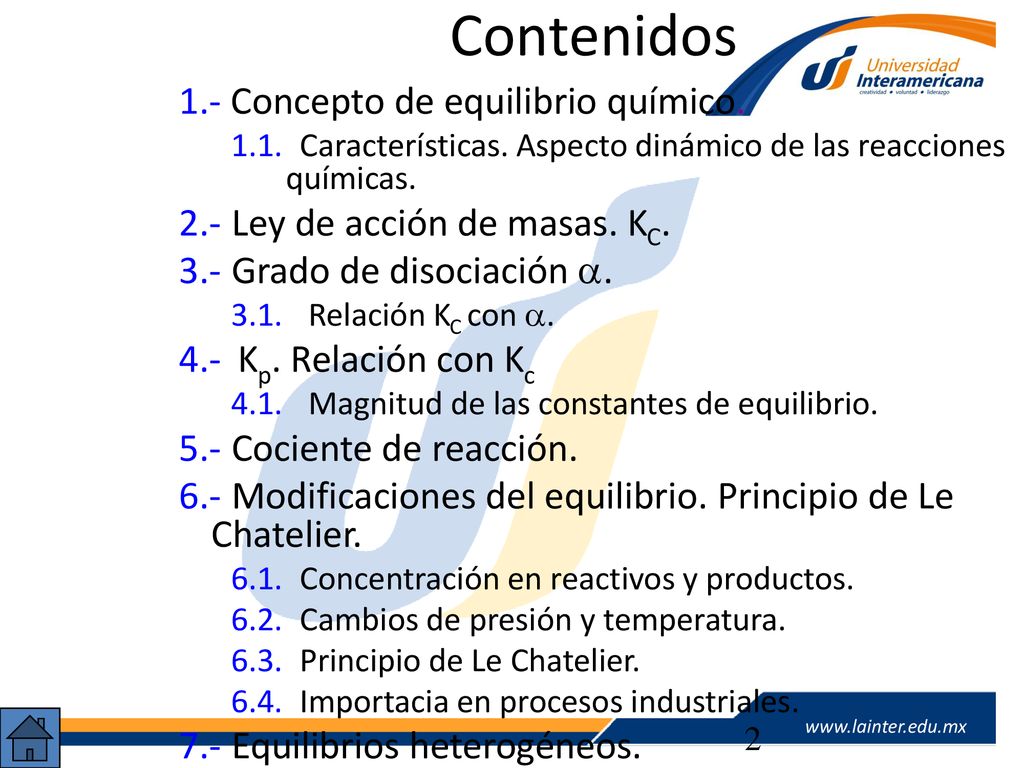 Contenidos

Universidad Interamericana
creatividad • voluntad • liderazgo

1.- Concepto de equilibrio químico.

1.1. Características. Aspecto dinámico de las reacciones químicas.

2.- Ley de acción de masas. $K_C$.

3.- Grado de disociación $\alpha$.

3.1. Relación $K_C$ con $\alpha$.

4.- $K_p$. Relación con $K_c$

4.1. Magnitud de las constantes de equilibrio.

5.- Cociente de reacción.

6.- Modificaciones del equilibrio. Principio de Le Chatelier.

6.1. Concentración en reactivos y productos.

6.2. Cambios de presión y temperatura.

6.3. Principio de Le Chatelier.

6.4. Importacia en procesos industriales.

7.- Equilibrios heterogéneos.

2

www.lainter.edu.mx